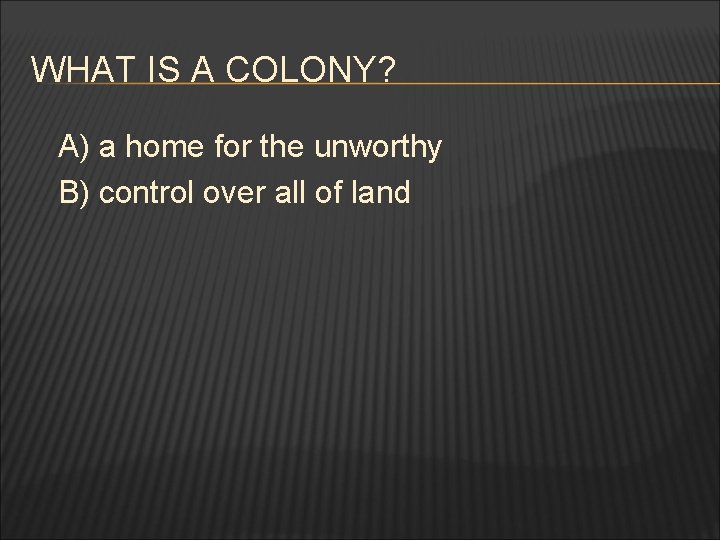 WHAT IS A COLONY?

A) a home for the unworthy
B) control over all of land